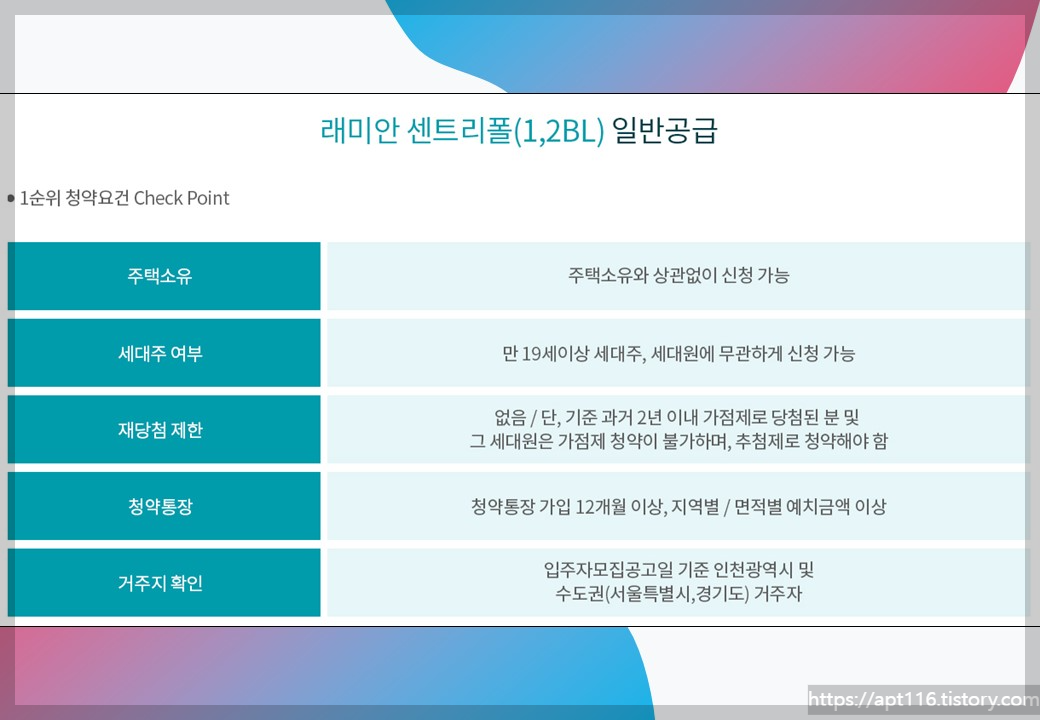 래미안 센트리폴(1,2BL) 일반공급

• 1순위 청약요건 Check Point

| 주택소유 | 주택소유와 상관없이 신청 가능 |
|---|---|
| 세대주 여부 | 만 19세이상 세대주, 세대원에 무관하게 신청 가능 |
| 재당첨 제한 | 없음 / 단, 기준 과거 2년 이내 가점제로 당첨된 분 및 그 세대원은 가점제 청약이 불가하며, 추첨제로 청약해야 함 |
| 청약통장 | 청약통장 가입 12개월 이상, 지역별 / 면적별 예치금액 이상 |
| 거주지 확인 | 입주자모집공고일 기준 인천광역시 및 수도권(서울특별시,경기도) 거주자 |

https://apt116.tistory.com